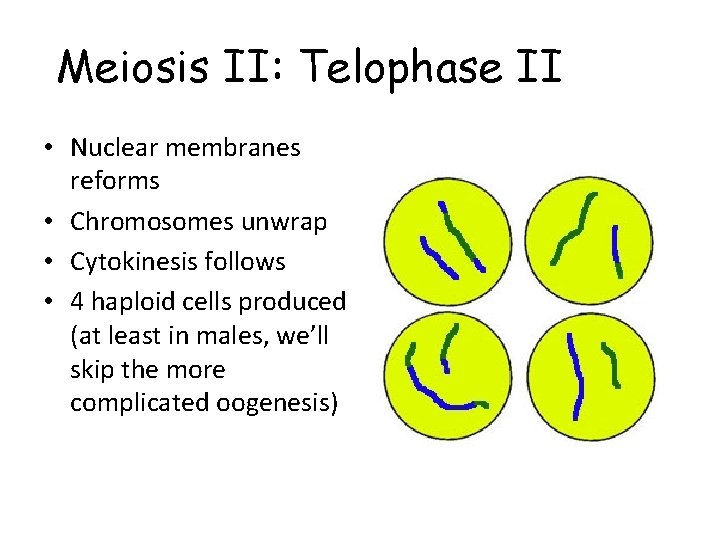 Meiosis II: Telophase II

• Nuclear membranes reforms
• Chromosomes unwrap
• Cytokinesis follows
• 4 haploid cells produced (at least in males, we'll skip the more complicated oogenesis)